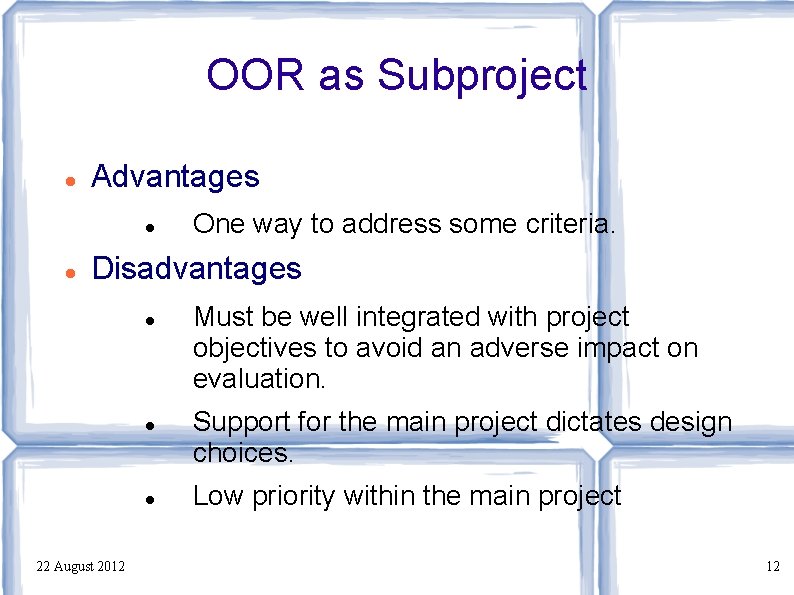 OOR as Subproject

• Advantages

• One way to address some criteria.

• Disadvantages

• Must be well integrated with project objectives to avoid an adverse impact on evaluation.

• Support for the main project dictates design choices.

• Low priority within the main project

22 August 2012

12